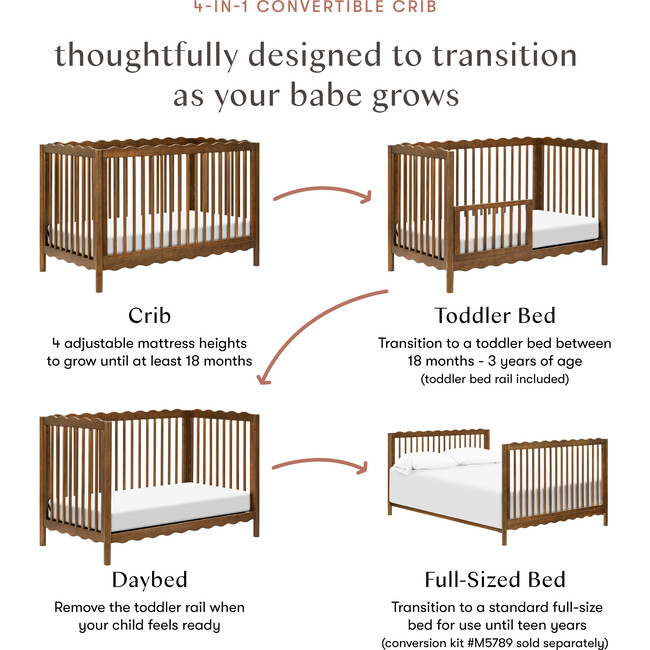 4-IN-1 CONVERTIBLE CRIB

thoughtfully designed to transition as your babe grows

Crib

4 adjustable mattress heights to grow until at least 18 months

Toddler Bed

Transition to a toddler bed between 18 months - 3 years of age (toddler bed rail included)

Daybed

Remove the toddler rail when your child feels ready

Full-Sized Bed

Transition to a standard full-size bed for use until teen years (conversion kit #M5789 sold separately)